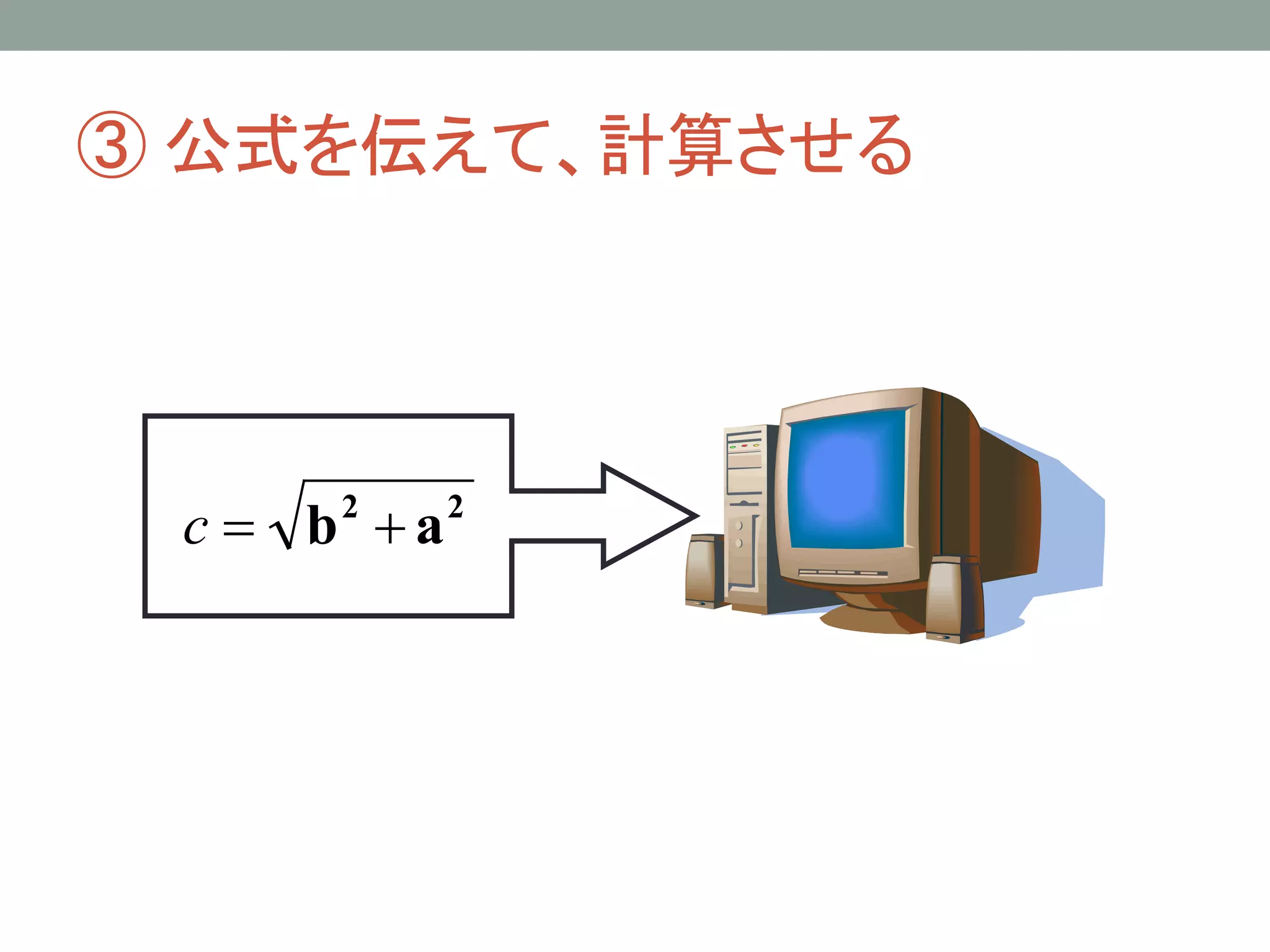 ③ 公式を伝えて、計算させる

$c = \sqrt{\mathbf{b}^2 + \mathbf{a}^2}$